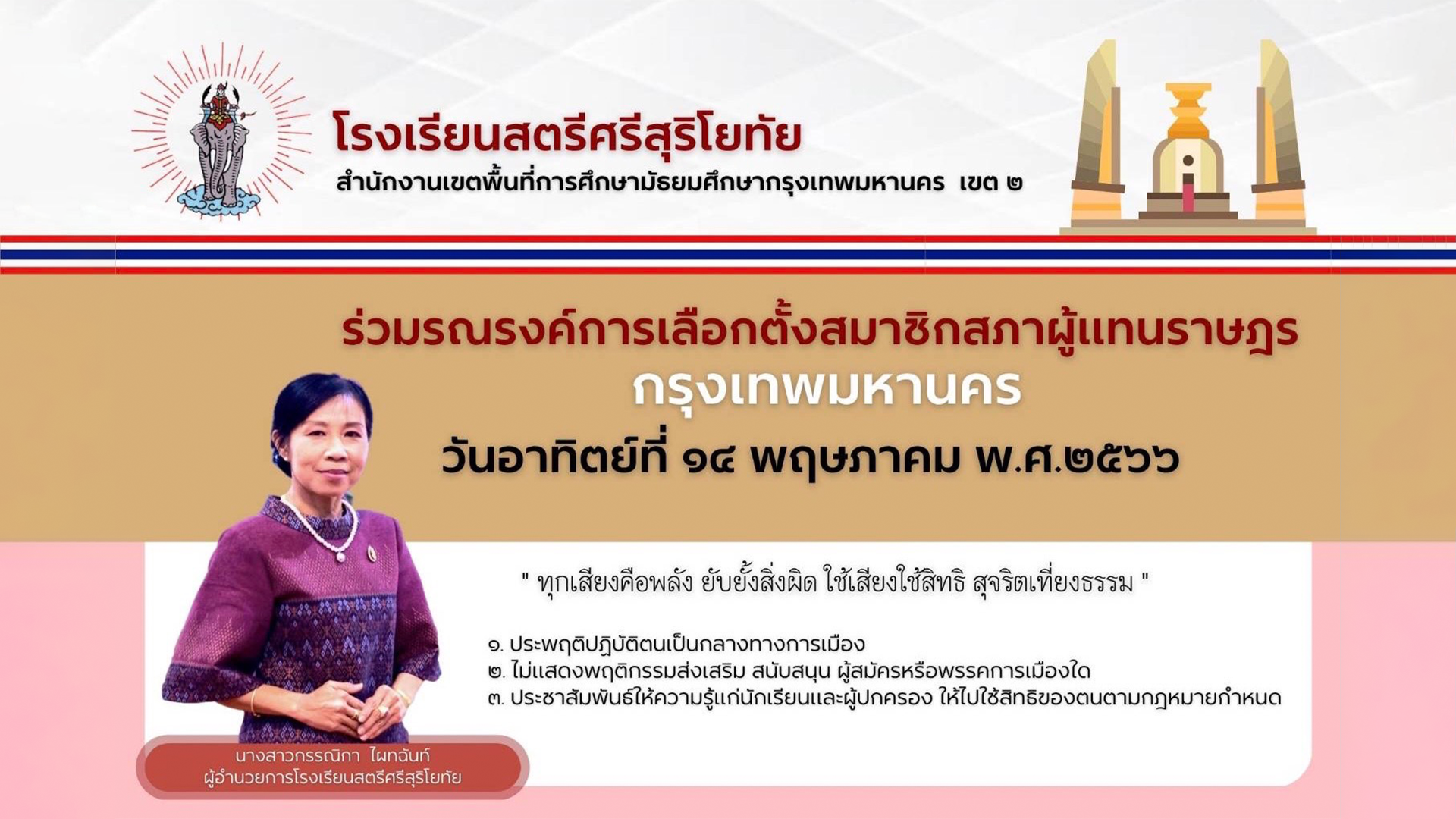 โรงเรียนสตรีศรีสุริโยทัย
สำนักงานเขตพื้นที่การศึกษามัธยมศึกษากรุงเทพมหานคร เขต ๒

ร่วมรณรงค์การเลือกตั้งสมาชิกสภาผู้แทนราษฎร
กรุงเทพมหานคร
วันอาทิตย์ที่ ๑๔ พฤษภาคม พ.ศ.๒๕๖๖

" ทุกเสียงคือพลัง ยับยั้งสิ่งผิด ใช้เสียงใช้สิทธิ สุจริตเที่ยงธรรม "

๑. ประพฤติปฏิบัติตนเป็นกลางทางการเมือง
๒. ไม่แสดงพฤติกรรมส่งเสริม สนับสนุน ผู้สมัครหรือพรรคการเมืองใด
๓. ประชาสัมพันธ์ให้ความรู้แก่นักเรียนและผู้ปกครอง ให้ไปใช้สิทธิของตนตามกฎหมายกำหนด

นางสาวกรรณิกา ไผทฉันท์
ผู้อำนวยการโรงเรียนสตรีศรีสุริโยทัย